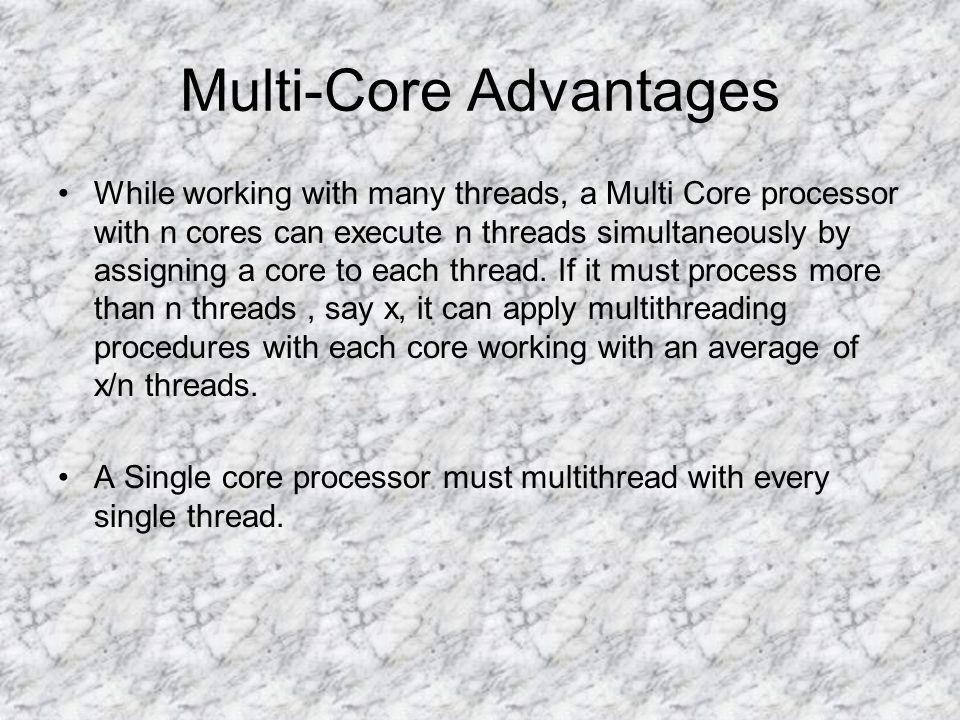 Multi-Core Advantages

• While working with many threads, a Multi Core processor with n cores can execute n threads simultaneously by assigning a core to each thread. If it must process more than n threads , say x, it can apply multithreading procedures with each core working with an average of x/n threads.

• A Single core processor must multithread with every single thread.